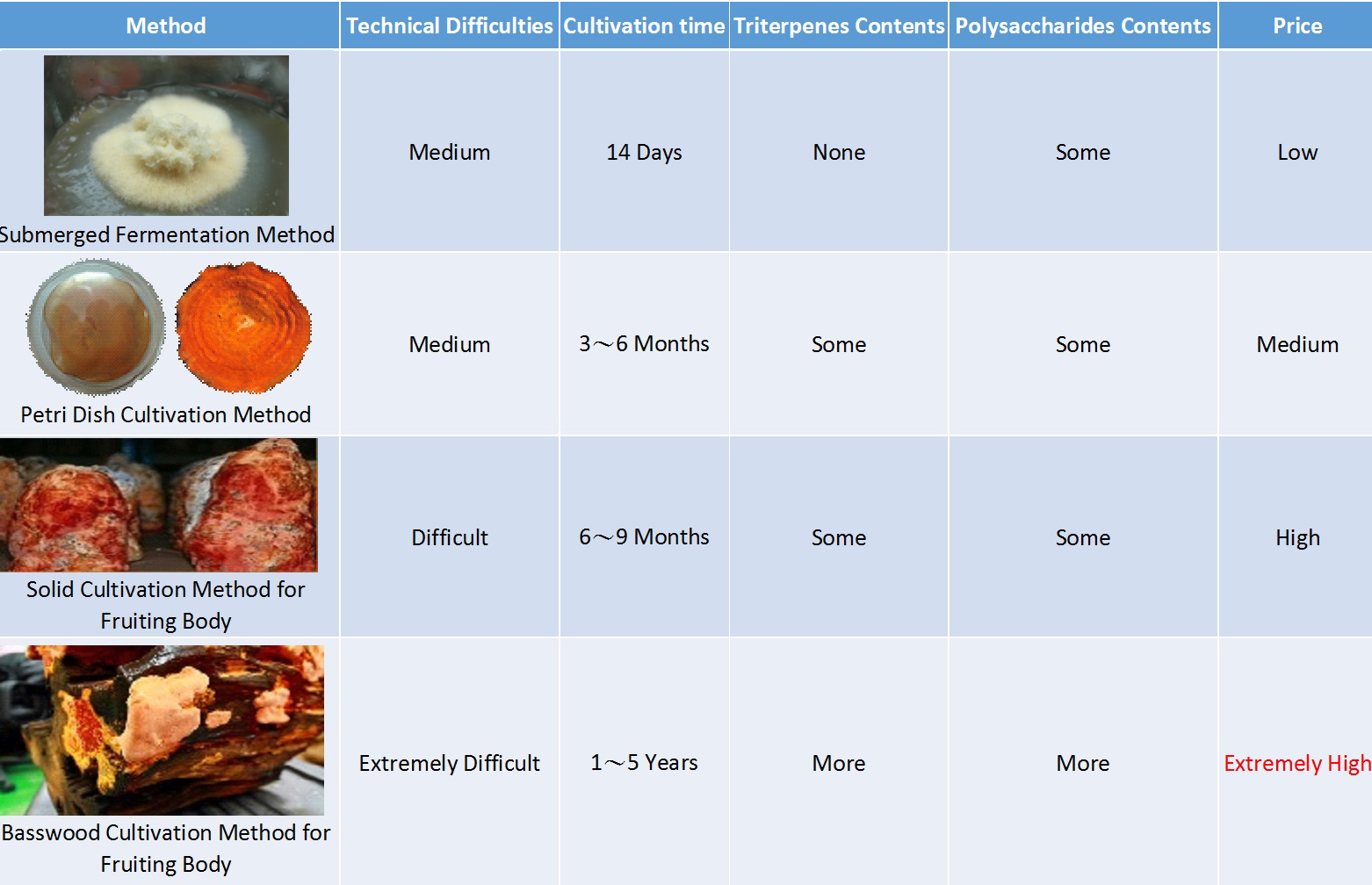 | Method | Technical Difficulties | Cultivation time | Triterpenes Contents | Polysaccharides Contents | Price |
|---|---|---|---|---|---|
| Submerged Fermentation Method | Medium | 14 Days | None | Some | Low |
| Petri Dish Cultivation Method | Medium | 3～6 Months | Some | Some | Medium |
| Solid Cultivation Method for Fruiting Body | Difficult | 6～9 Months | Some | Some | High |
| Basswood Cultivation Method for Fruiting Body | Extremely Difficult | 1～5 Years | More | More | Extremely High |